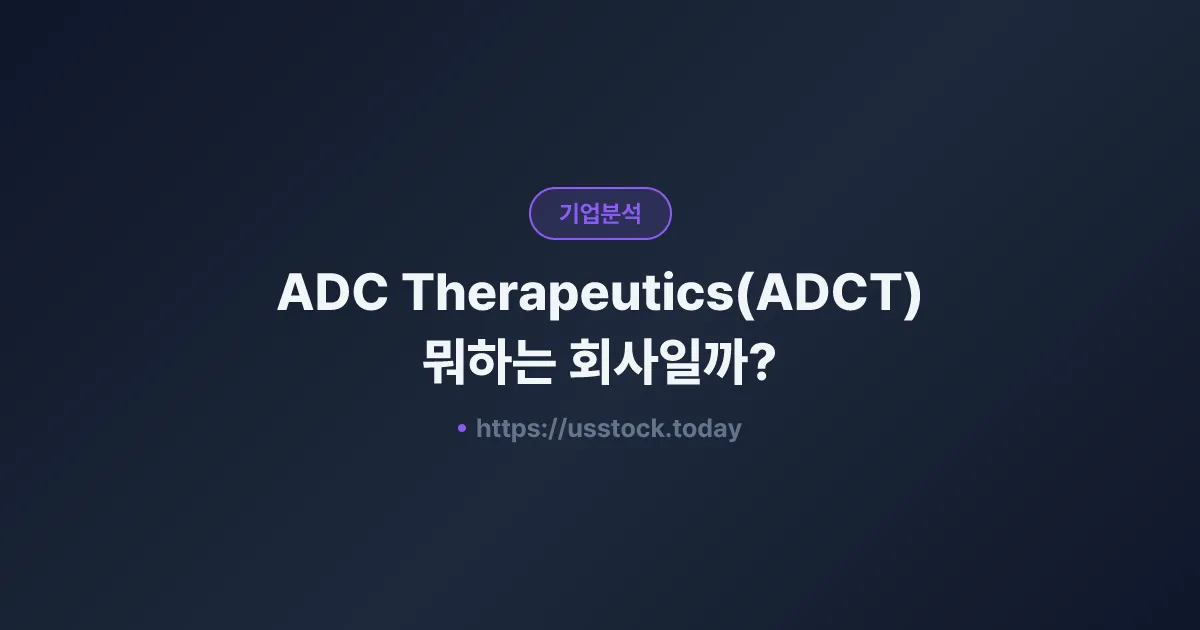 기업분석

ADC Therapeutics(ADCT) 뭐하는 회사일까?

• https://usstock.today